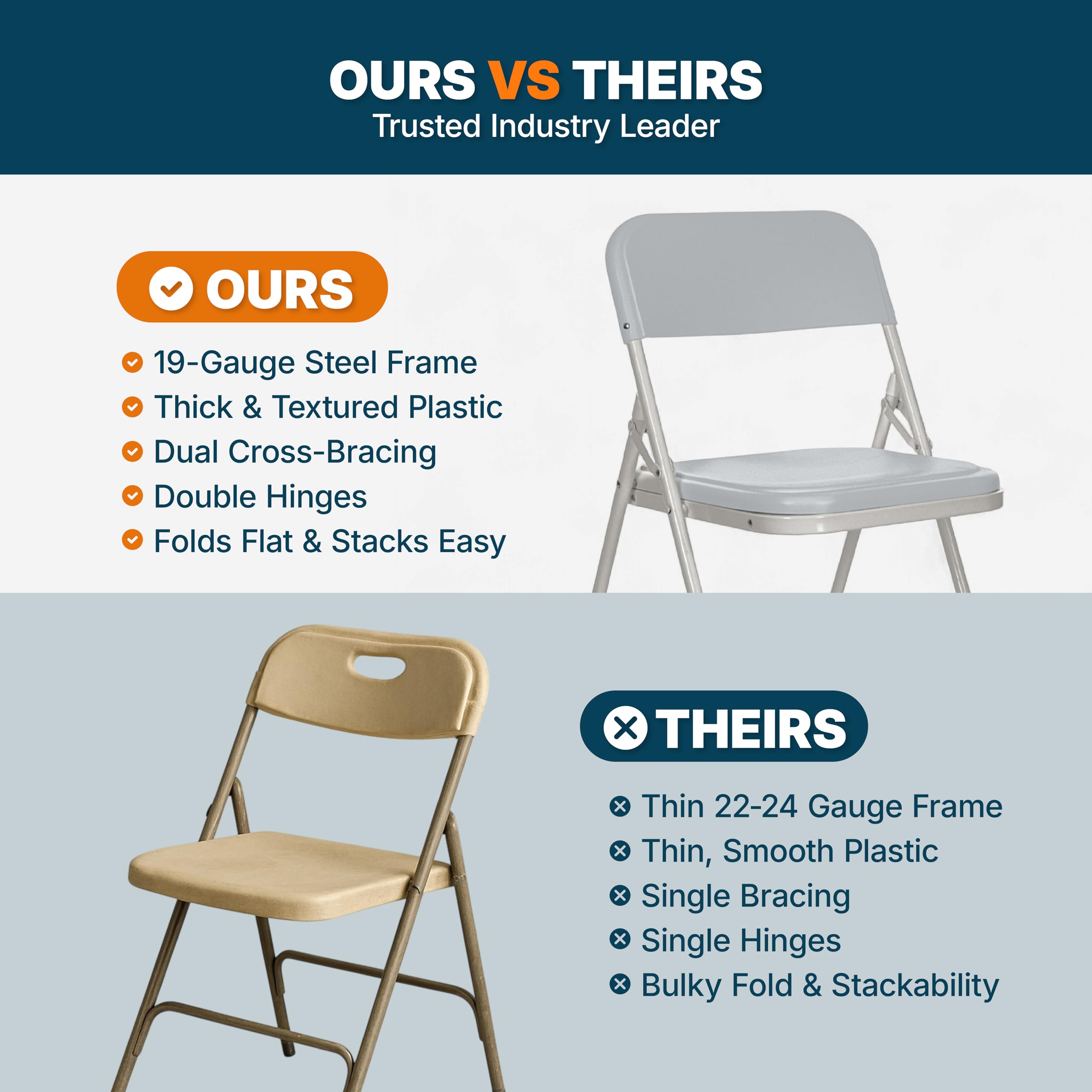 OURS VS THEIRS
Trusted Industry Leader

OURS

19-Gauge Steel Frame
Thick & Textured Plastic
Dual Cross-Bracing
Double Hinges
Folds Flat & Stacks Easy

THEIRS

Thin 22-24 Gauge Frame
Thin, Smooth Plastic
Single Bracing
Single Hinges
Bulky Fold & Stackability